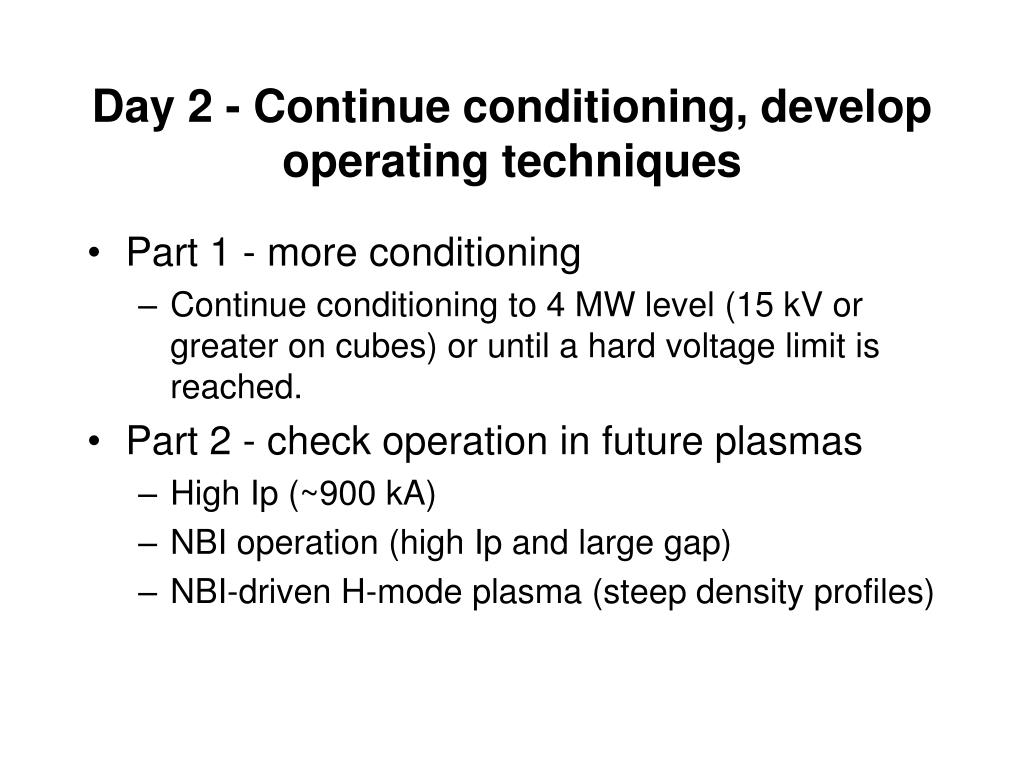 Day 2 - Continue conditioning, develop operating techniques

• Part 1 - more conditioning
– Continue conditioning to 4 MW level (15 kV or greater on cubes) or until a hard voltage limit is reached.

• Part 2 - check operation in future plasmas
– High Ip (~900 kA)
– NBI operation (high Ip and large gap)
– NBI-driven H-mode plasma (steep density profiles)